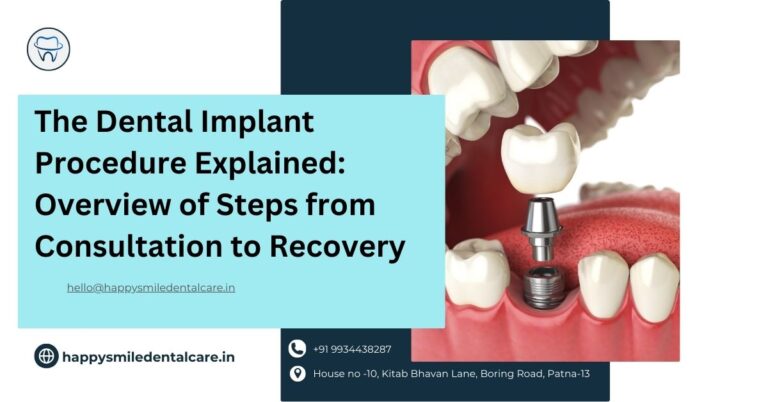 The Dental Implant Procedure Explained: Overview of Steps from Consultation to Recovery

hello@happysmiledentalcare.in

happysmiledentalcare.in

+91 9934438287

House no -10, Kitab Bhavan Lane, Boring Road, Patna-13